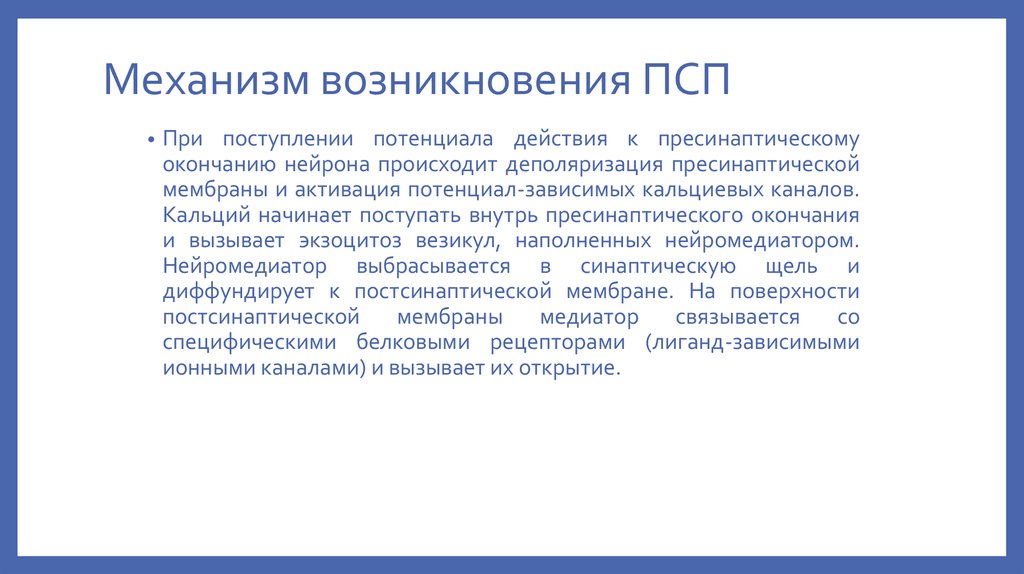 Механизм возникновения ПСП

• При поступлении потенциала действия к пресинаптическому окончанию нейрона происходит деполяризация пресинаптической мембраны и активация потенциал-зависимых кальциевых каналов. Кальций начинает поступать внутрь пресинаптического окончания и вызывает экзоцитоз везикул, наполненных нейромедиатором. Нейромедиатор выбрасывается в синаптическую щель и диффундирует к постсинаптической мембране. На поверхности постсинаптической мембраны медиатор связывается со специфическими белковыми рецепторами (лиганд-зависимыми ионными каналами) и вызывает их открытие.